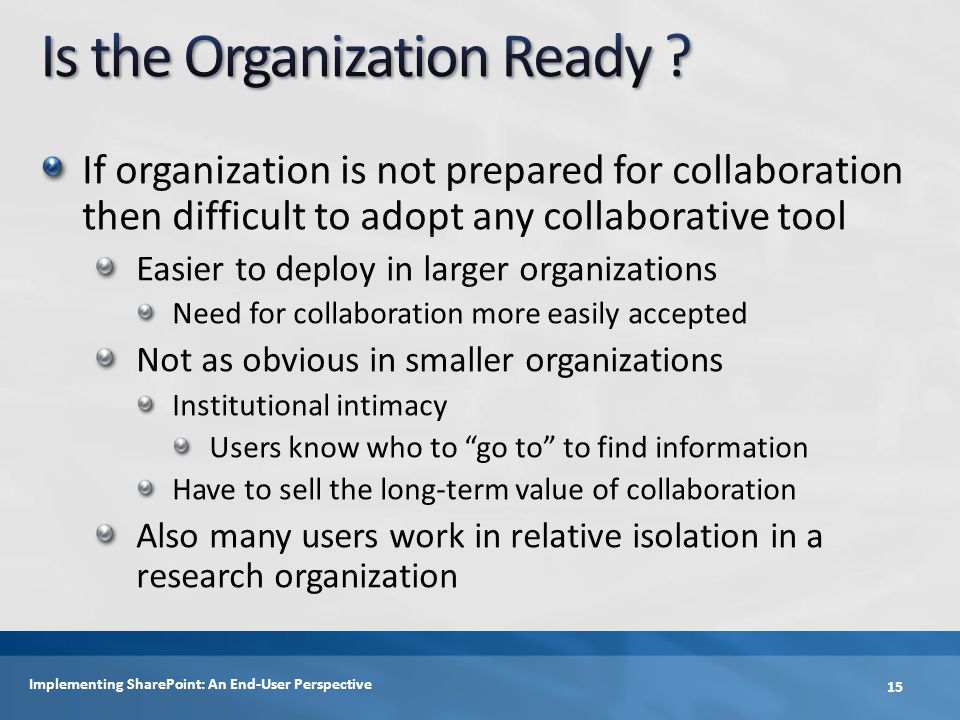 Is the Organization Ready ?

If organization is not prepared for collaboration then difficult to adopt any collaborative tool

Easier to deploy in larger organizations

Need for collaboration more easily accepted

Not as obvious in smaller organizations

Institutional intimacy

Users know who to “go to” to find information

Have to sell the long-term value of collaboration

Also many users work in relative isolation in a research organization

Implementing SharePoint: An End-User Perspective

15